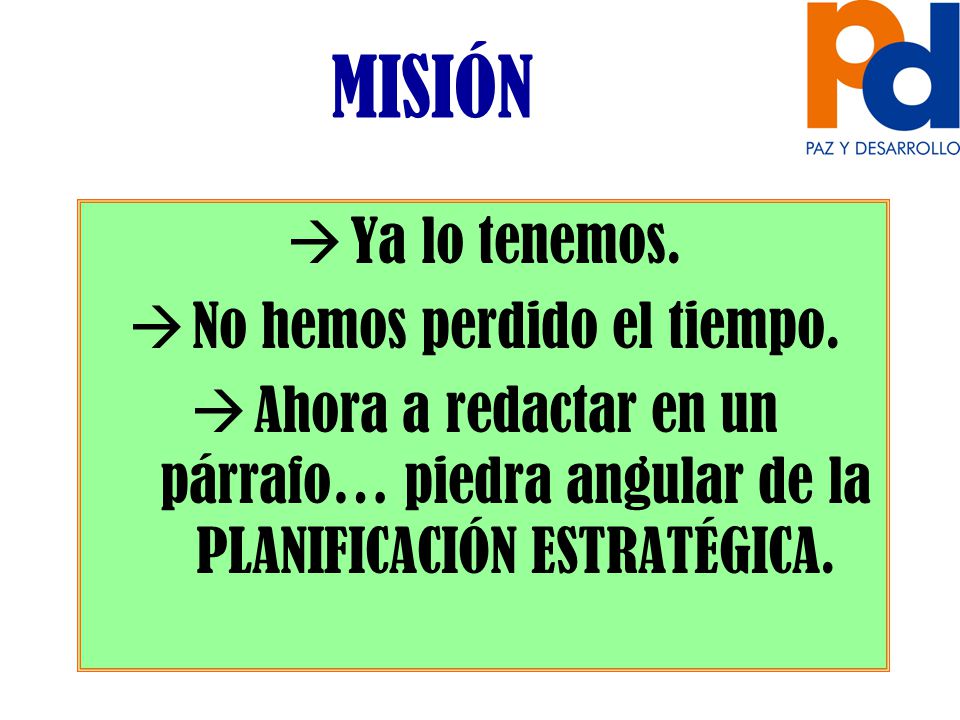 MISIÓN

pd
PAZ Y DESARROLLO

→ Ya lo tenemos.

→ No hemos perdido el tiempo.

→ Ahora a redactar en un párrafo… piedra angular de la PLANIFICACIÓN ESTRATÉGICA.